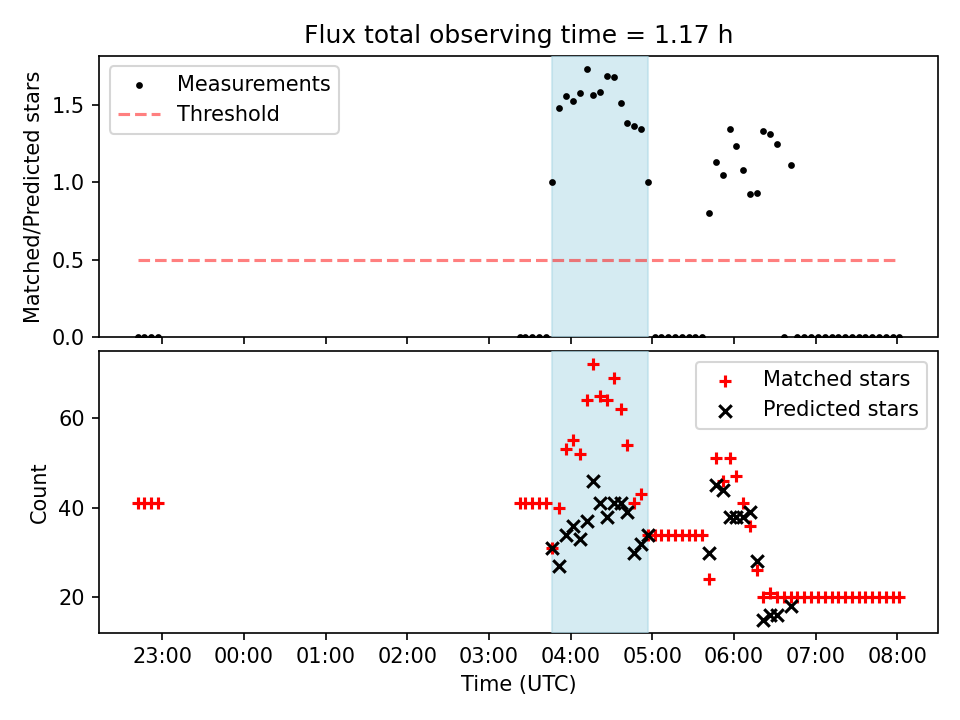 Flux total observing time = 1.17 h

Measurements
Threshold

Matched/Predicted stars
1.5
1.0
0.5
0.0

Matched stars
Predicted stars

Count
60
40
20

23:00
00:00
01:00
02:00
03:00
04:00
05:00
06:00
07:00
08:00
Time (UTC)